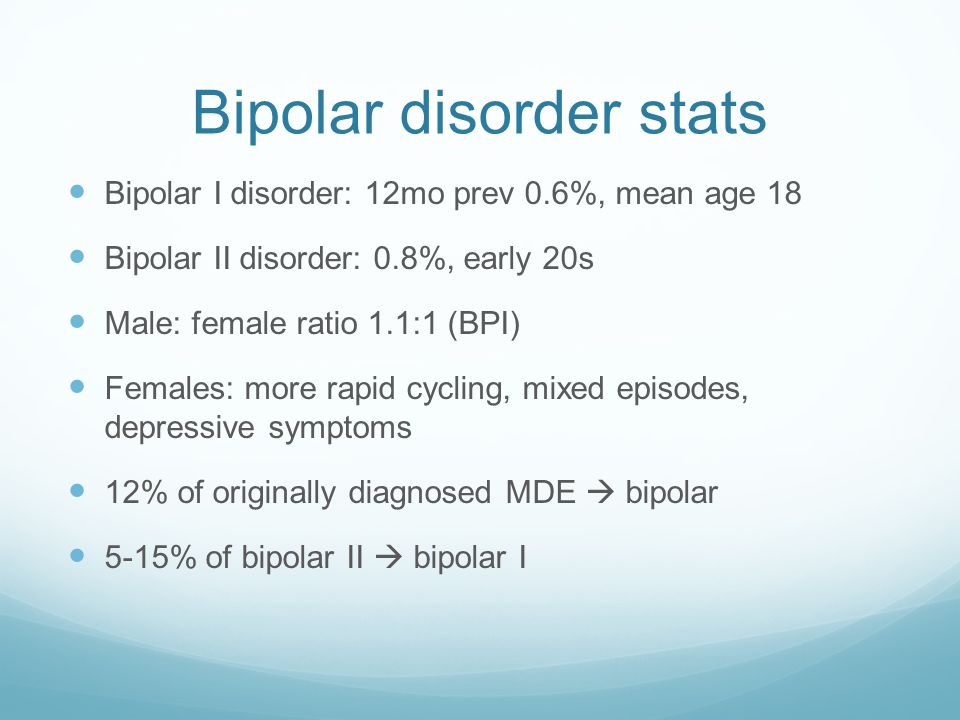 Bipolar disorder stats

- Bipolar I disorder: 12mo prev 0.6%, mean age 18
- Bipolar II disorder: 0.8%, early 20s
- Male: female ratio 1.1:1 (BPI)
- Females: more rapid cycling, mixed episodes, depressive symptoms
- 12% of originally diagnosed MDE → bipolar
- 5-15% of bipolar II → bipolar I